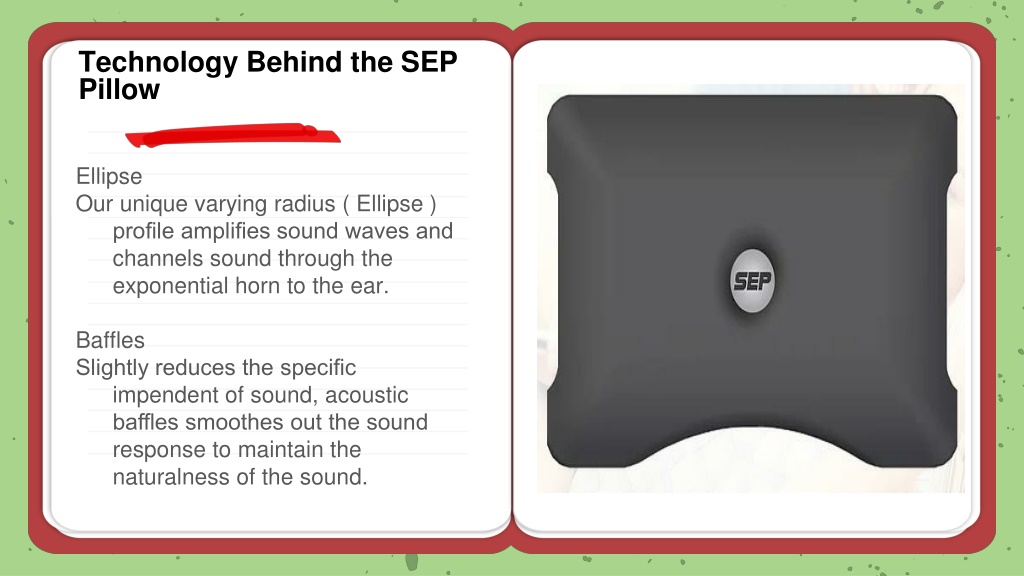 Technology Behind the SEP Pillow

Ellipse
Our unique varying radius ( Ellipse ) profile amplifies sound waves and channels sound through the exponential horn to the ear.

Baffles
Slightly reduces the specific impendent of sound, acoustic baffles smoothes out the sound response to maintain the naturalness of the sound.

SEP